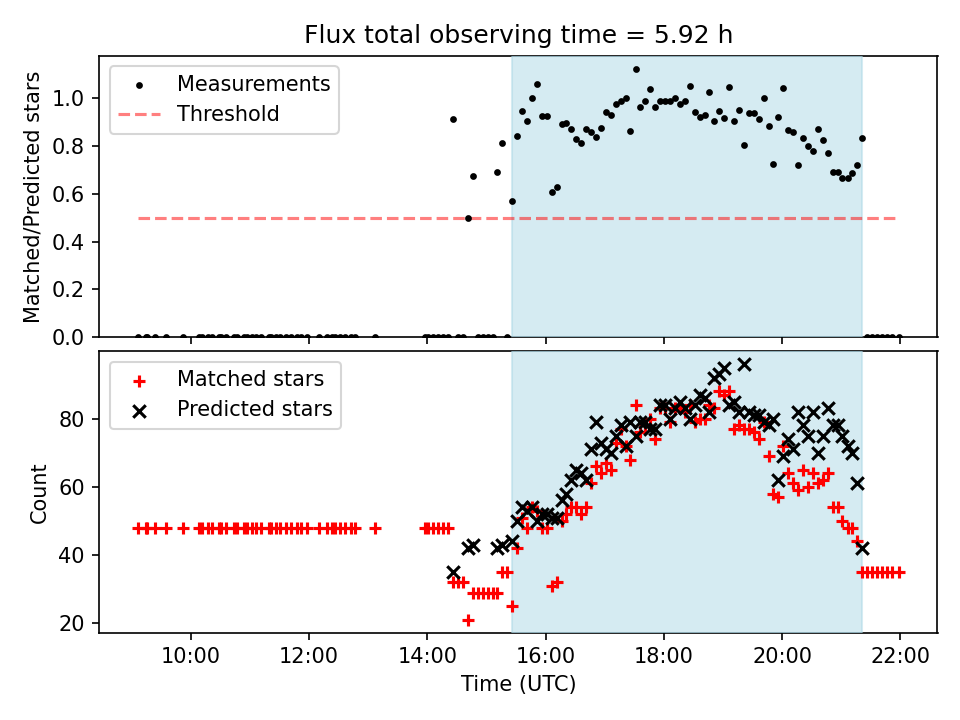 Flux total observing time = 5.92 h

Measurements
Threshold

Matched/Predicted stars

1.0
0.8
0.6
0.4
0.2
0.0

Matched stars
Predicted stars

Count

80
60
40
20

10:00
12:00
14:00
16:00
18:00
20:00
22:00

Time (UTC)